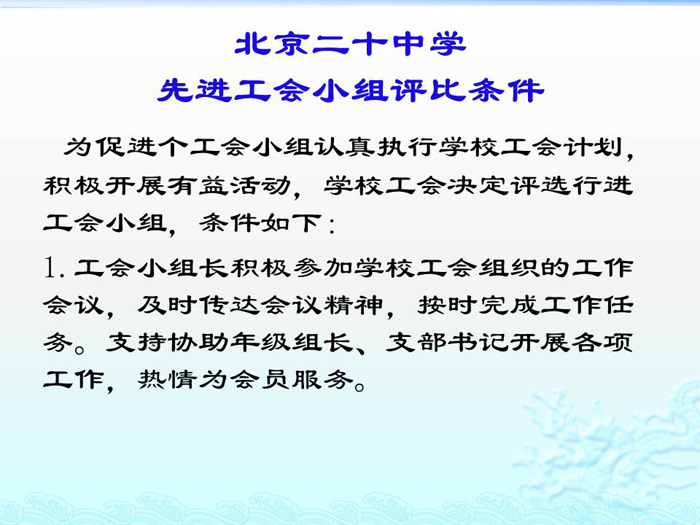 北京二十中学
先进工会小组评比条件

为促进个工会小组认真执行学校工会计划，积极开展有益活动，学校工会决定评选行进工会小组，条件如下：

1. 工会小组长积极参加学校工会组织的工作会议，及时传达会议精神，按时完成工作任务。支持协助年级组长、支部书记开展各项工作，热情为会员服务。